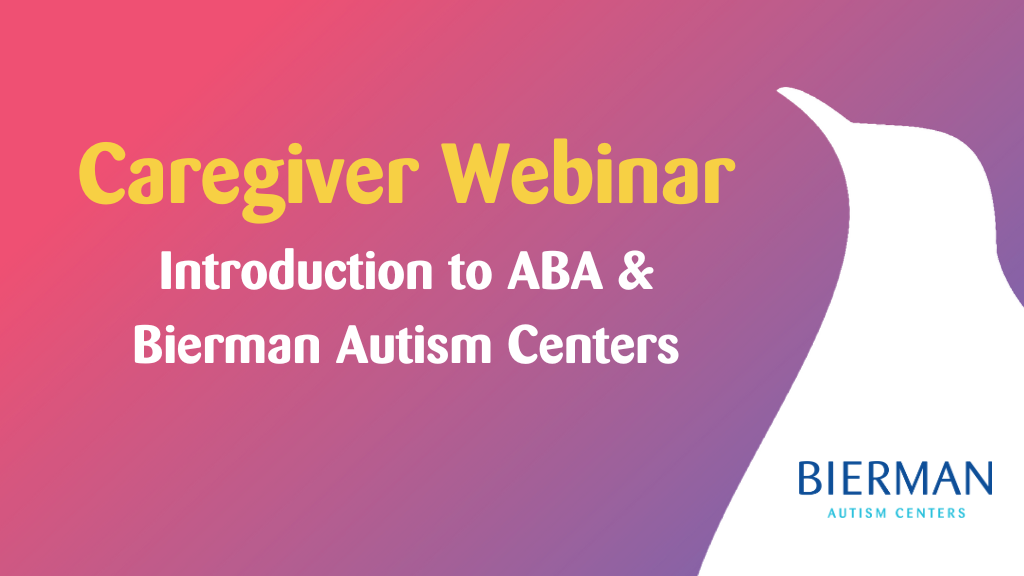 Caregiver Webinar

Introduction to ABA & Bierman Autism Centers

BIERMAN
AUTISM CENTERS